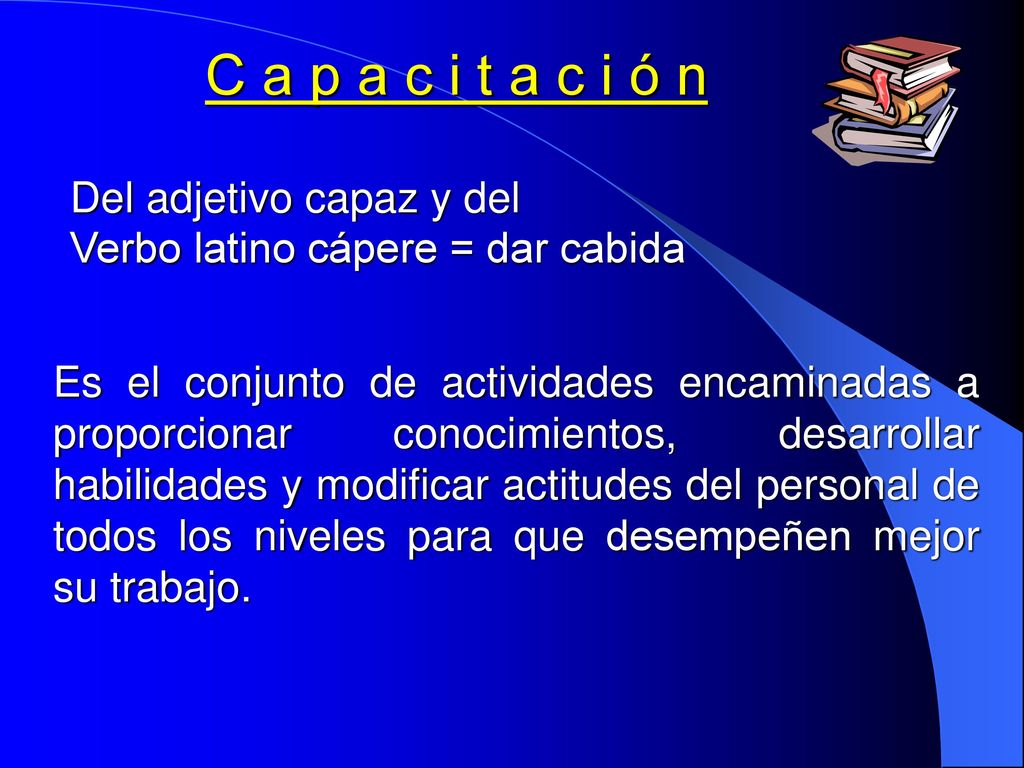 C a p a c i t a c i ó n

Del adjetivo capaz y del
Verbo latino cápere = dar cabida

Es el conjunto de actividades encaminadas a proporcionar conocimientos, desarrollar habilidades y modificar actitudes del personal de todos los niveles para que desempeñen mejor su trabajo.